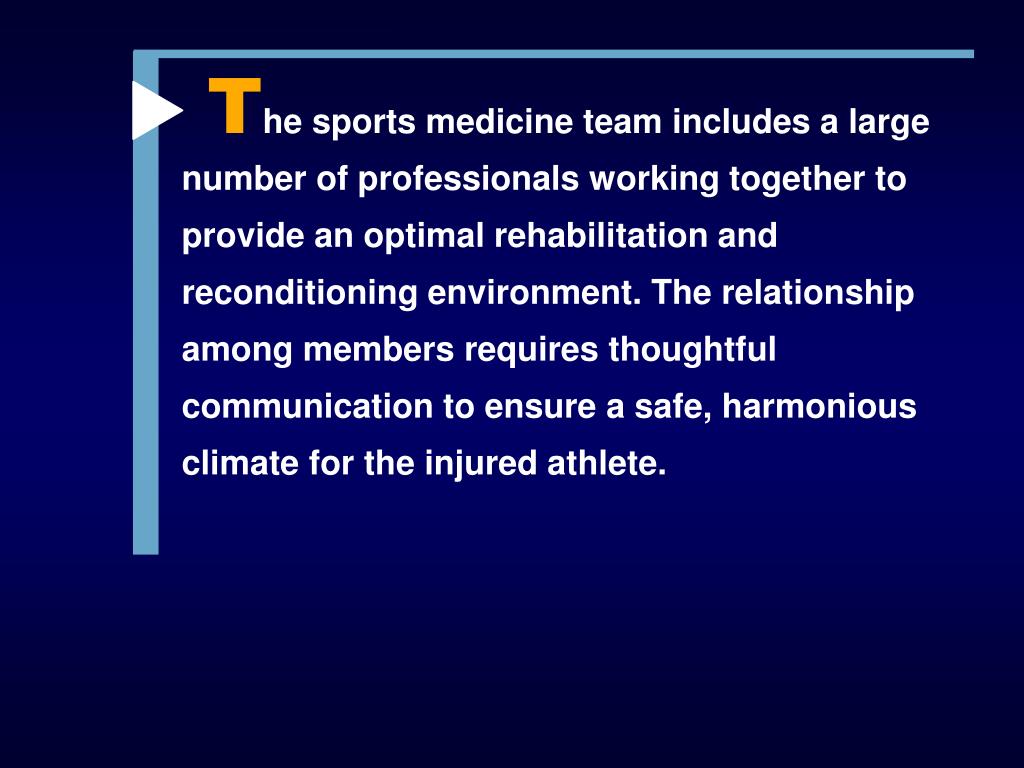 The sports medicine team includes a large number of professionals working together to provide an optimal rehabilitation and reconditioning environment. The relationship among members requires thoughtful communication to ensure a safe, harmonious climate for the injured athlete.